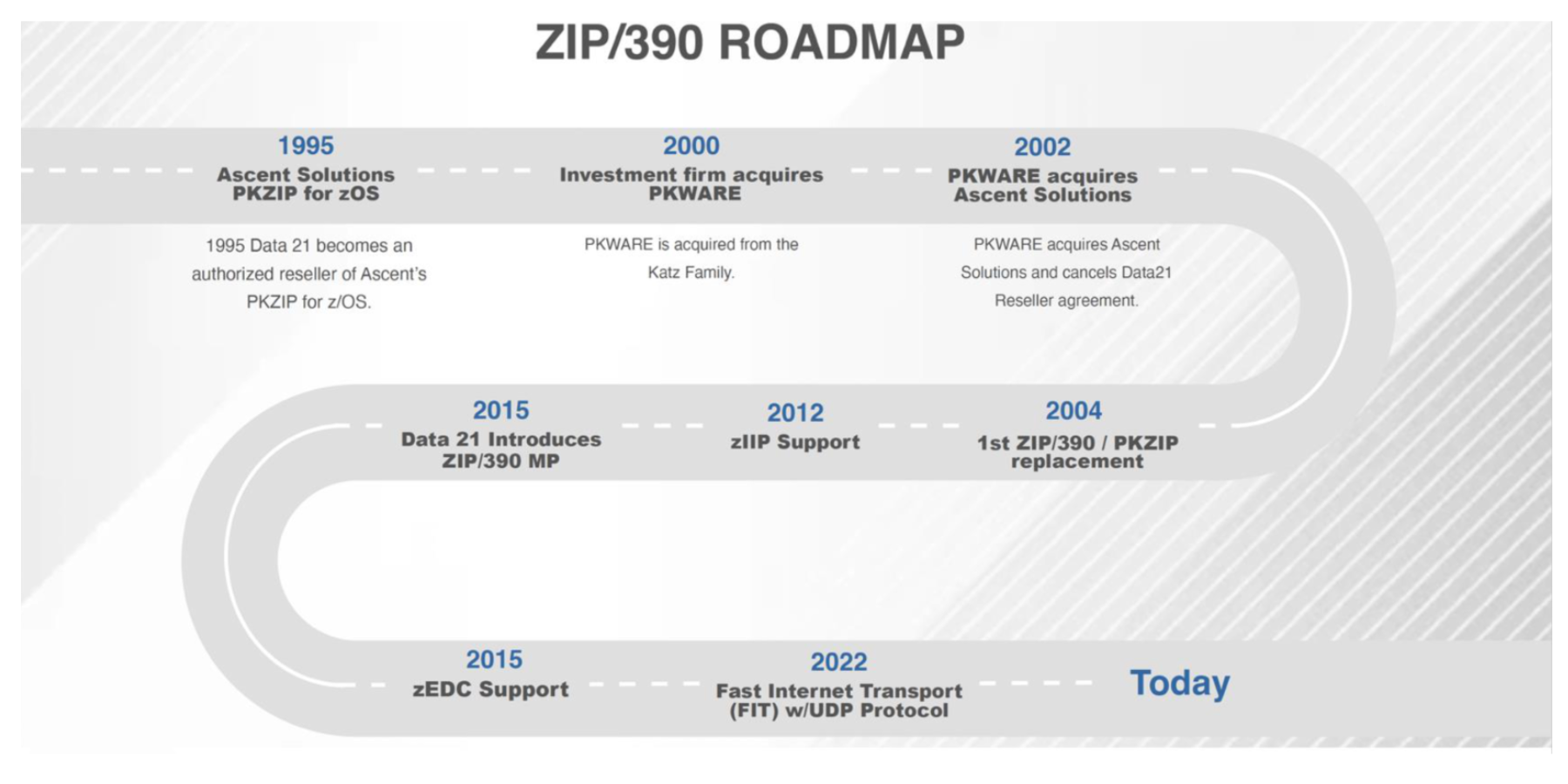 ZIP/390 ROADMAP

1995
Ascent Solutions
PKZIP for zOS

1995 Data 21 becomes an authorized reseller of Ascent's PKZIP for z/OS.

2000
Investment firm acquires
PKWARE

PKWARE is acquired from the Katz Family.

2002
PKWARE acquires
Ascent Solutions

PKWARE acquires Ascent Solutions and cancels Data21 Reseller agreement.

2015
Data 21 Introduces
ZIP/390 MP

2012
zIIP Support

2004
1st ZIP/390 / PKZIP
replacement

2015
zEDC Support

2022
Fast Internet Transport
(FIT) w/UDP Protocol

Today